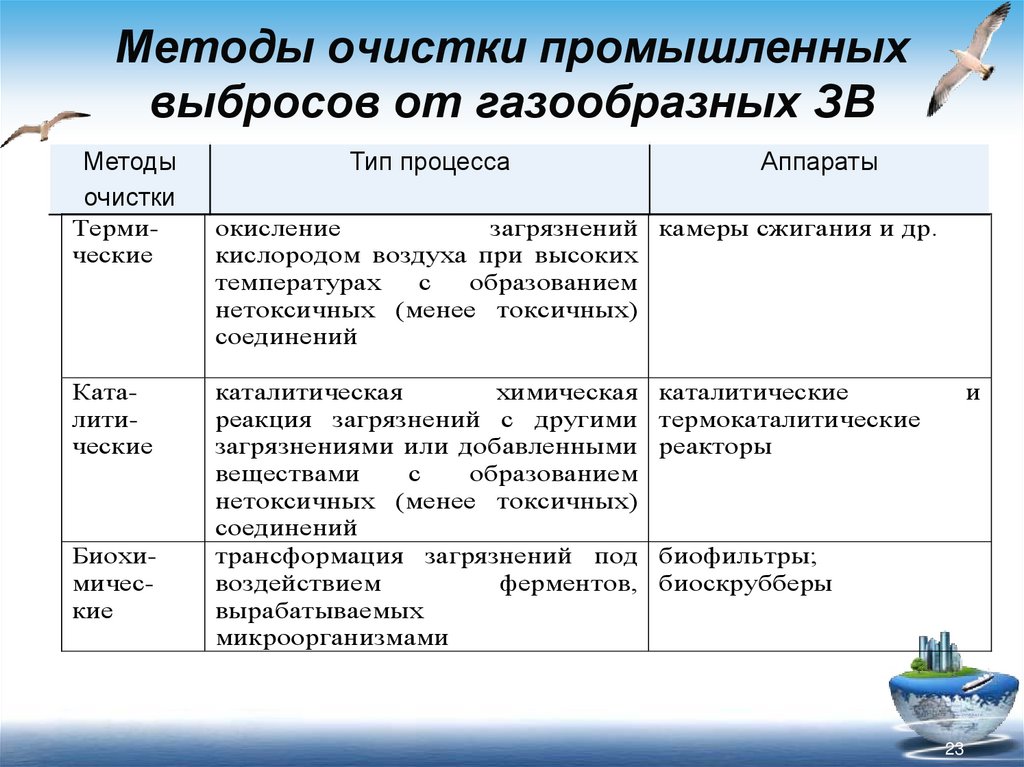 Методы очистки промышленных выбросов от газообразных ЗВ

| Методы очистки | Тип процесса | Аппараты |
|---|---|---|
| Термические | окисление загрязнений кислородом воздуха при высоких температурах с образованием нетоксичных (менее токсичных) соединений | камеры сжигания и др. |
| Каталитические | каталитическая химическая реакция загрязнений с другими загрязнениями или добавленными веществами с образованием нетоксичных (менее токсичных) соединений | каталитические и термокаталитические реакторы |
| Биохимические | трансформация загрязнений под воздействием ферментов, вырабатываемых микроорганизмами | биофильтры; биоскрубберы |

23